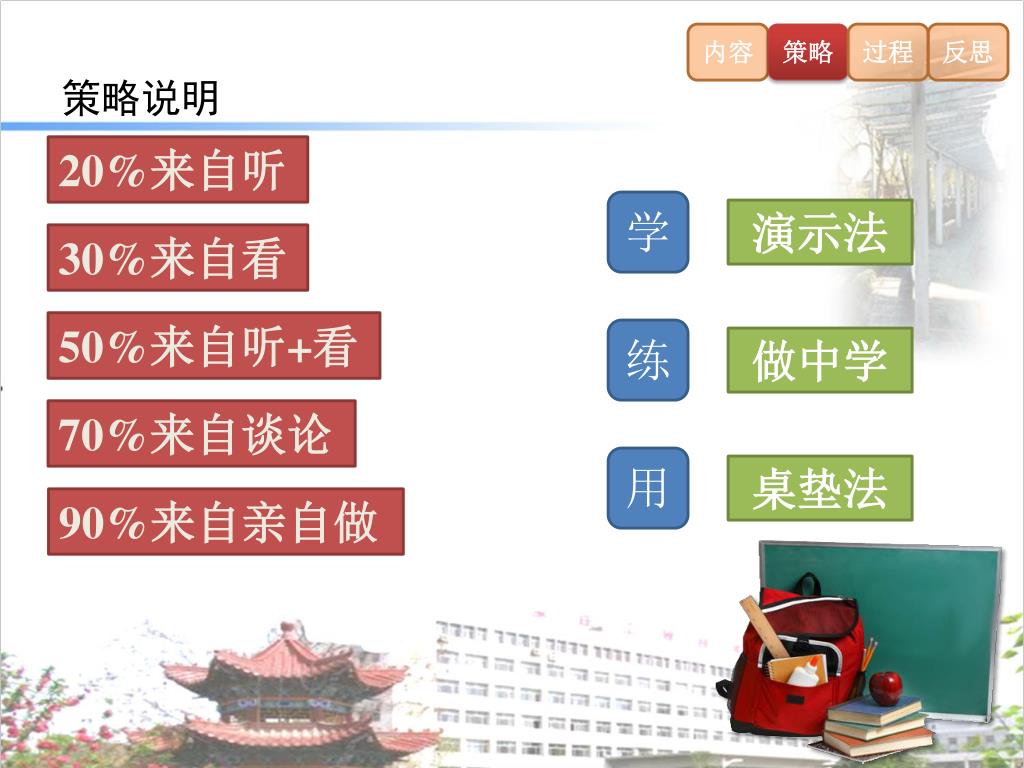 内容 策略 过程 反思

策略说明

20%来自听

30%来自看

50%来自听+看

70%来自谈论

90%来自亲自做

学 演示法

练 做中学

用 桌垫法